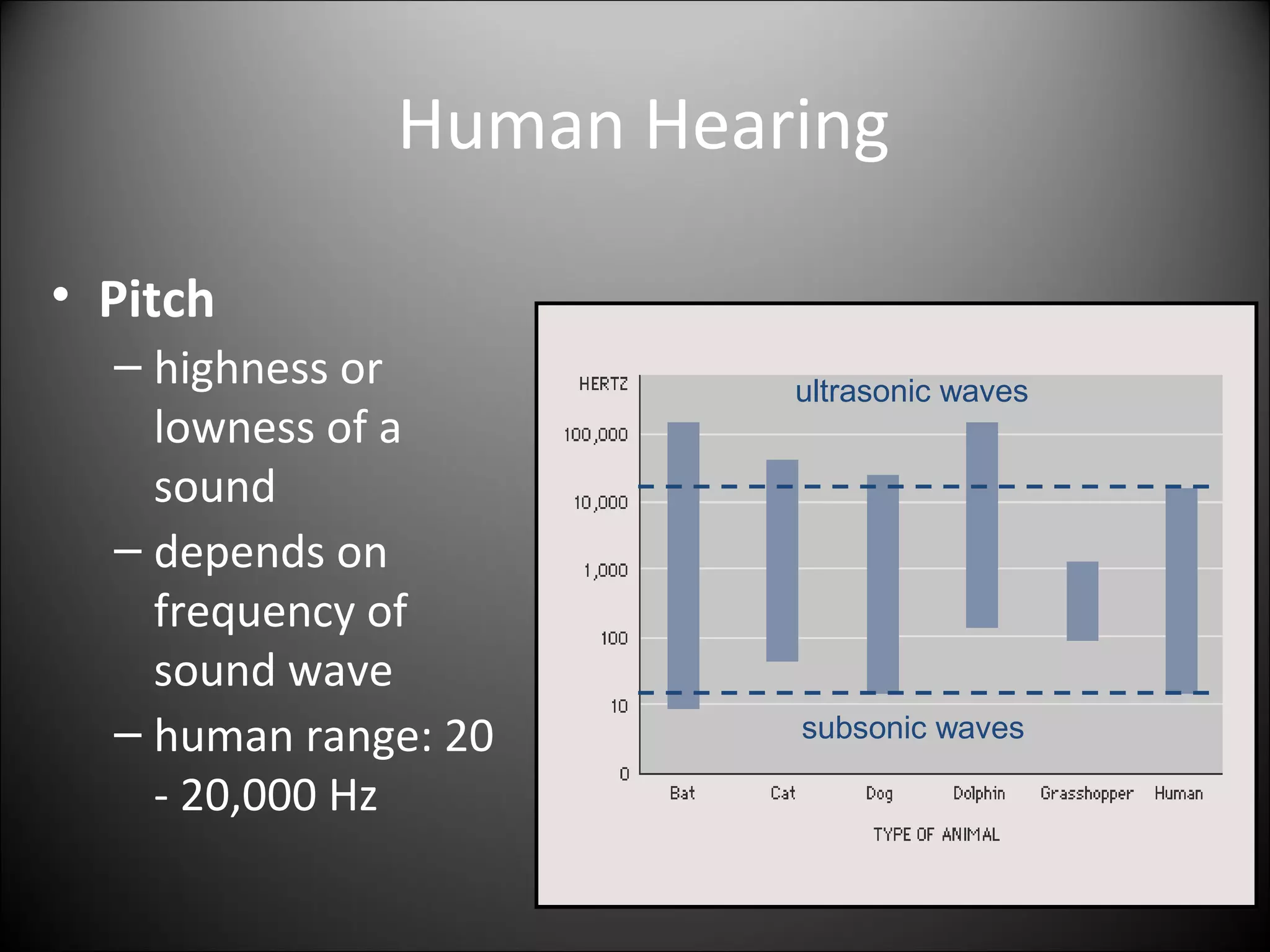 Human Hearing

• Pitch
– highness or lowness of a sound
– depends on frequency of sound wave
– human range: 20 - 20,000 Hz

HERTZ
ultrasonic waves
100,000
10,000
1,000
100
10
0
subsonic waves
Bat
Cat
Dog
Dolphin
Grasshopper
Human
TYPE OF ANIMAL